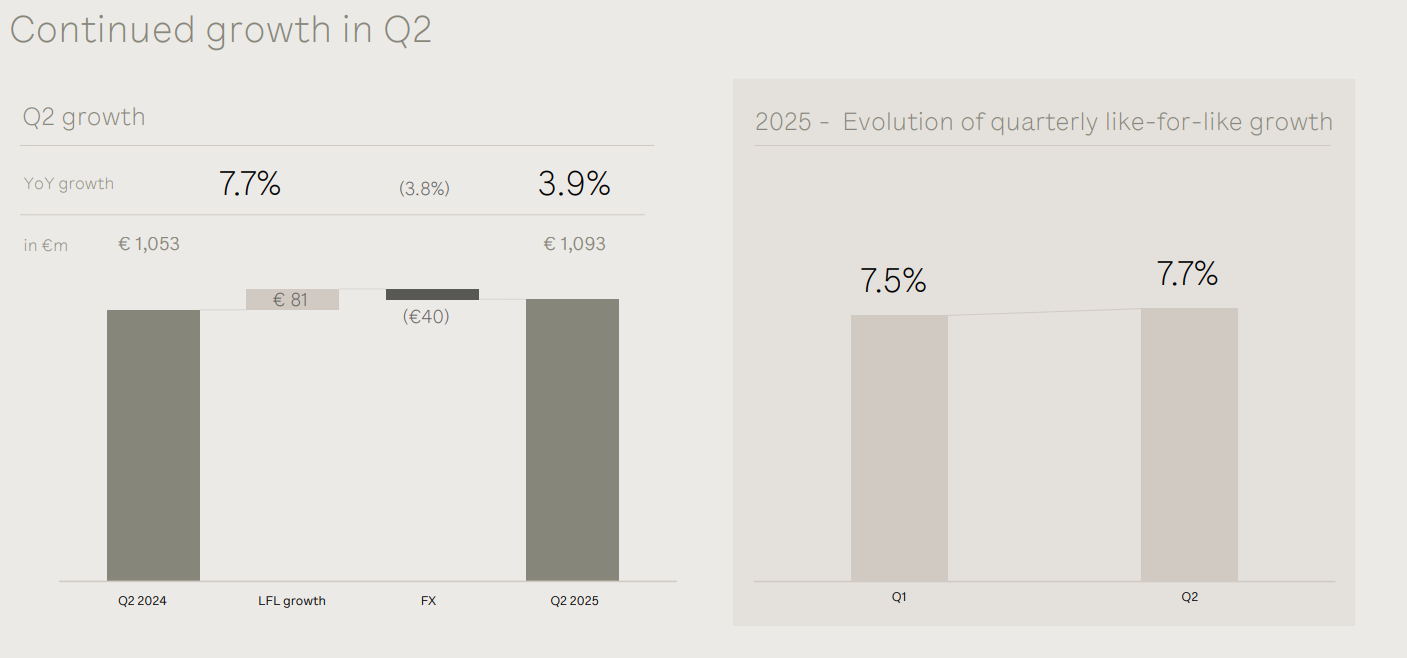 Continued growth in Q2

Q2 growth

YoY growth 7.7% (3.8%) 3.9%

in €m € 1,053 € 1,093

€ 81

(€40)

Q2 2024 LFL growth FX Q2 2025

2025 - Evolution of quarterly like-for-like growth

7.5%

7.7%

Q1 Q2